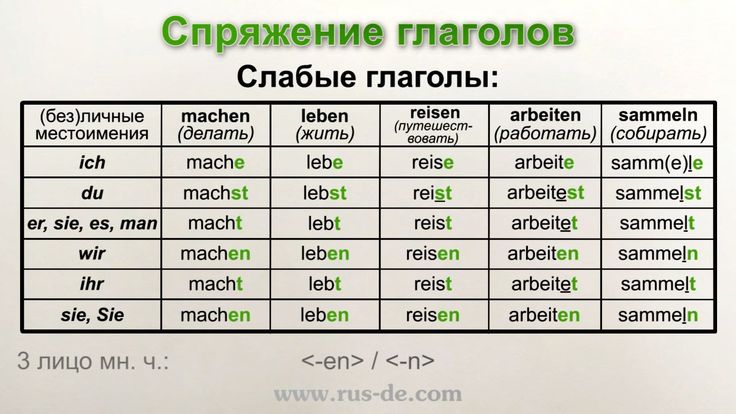 Спряжение глаголов

Слабые глаголы:

| (без)личные местоимения | machen (делать) | leben (жить) | reisen (путешествовать) | arbeiten (работать) | sammeln (собирать) |
|---|---|---|---|---|---|
| ich | mache | lebe | reise | arbeite | samm(e)le |
| du | machst | lebst | reist | arbeitest | sammelst |
| er, sie, es, man | macht | lebt | reist | arbeitet | sammelt |
| wir | machen | leben | reisen | arbeiten | sammeln |
| ihr | macht | lebt | reist | arbeitet | sammelt |
| sie, Sie | machen | leben | reisen | arbeiten | sammeln |

3 лицо мн. ч.: <-en> / <-n>

www.rus-de.com